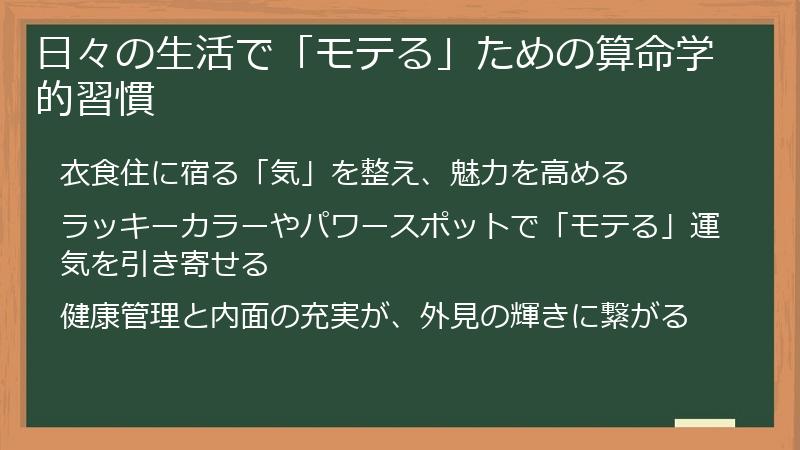 日々の生活で「モテる」ための算命学的習慣

衣食住に宿る「気」を整え、魅力を高める

ラッキーカラーやパワースポットで「モテる」運気を引き寄せる

健康管理と内面の充実が、外見の輝きに繋がる